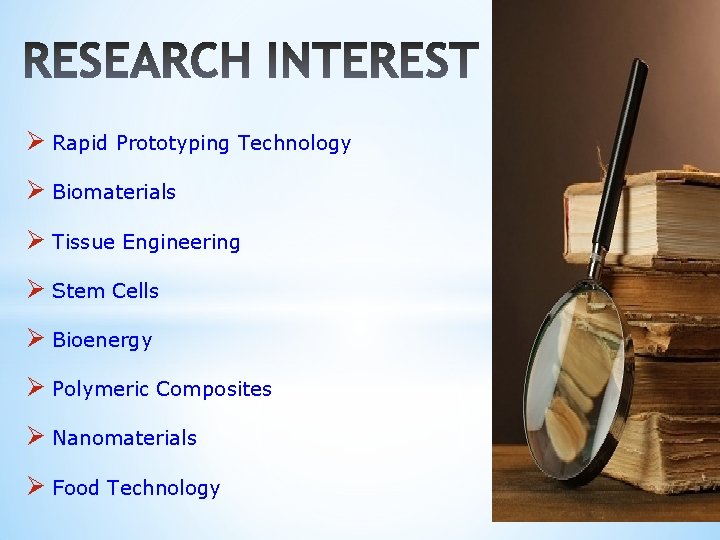 RESEARCH INTEREST

➢ Rapid Prototyping Technology

➢ Biomaterials

➢ Tissue Engineering

➢ Stem Cells

➢ Bioenergy

➢ Polymeric Composites

➢ Nanomaterials

➢ Food Technology